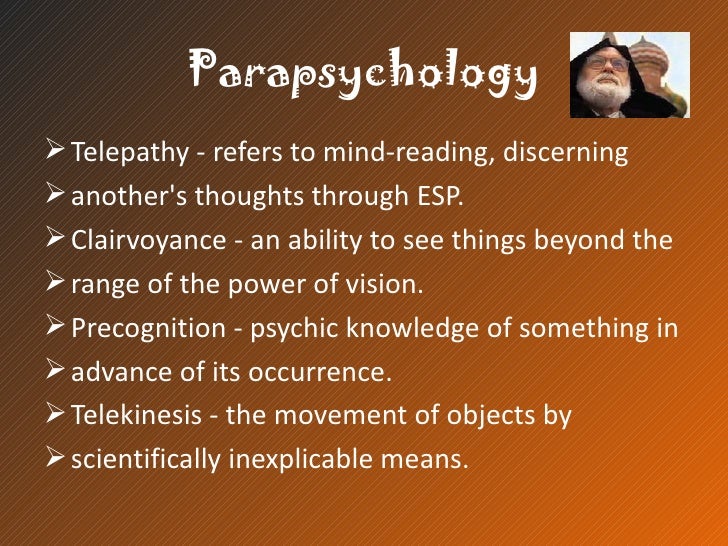 Parapsychology

➢ Telepathy - refers to mind-reading, discerning
➢ another's thoughts through ESP.
➢ Clairvoyance - an ability to see things beyond the
➢ range of the power of vision.
➢ Precognition - psychic knowledge of something in
➢ advance of its occurrence.
➢ Telekinesis - the movement of objects by
➢ scientifically inexplicable means.